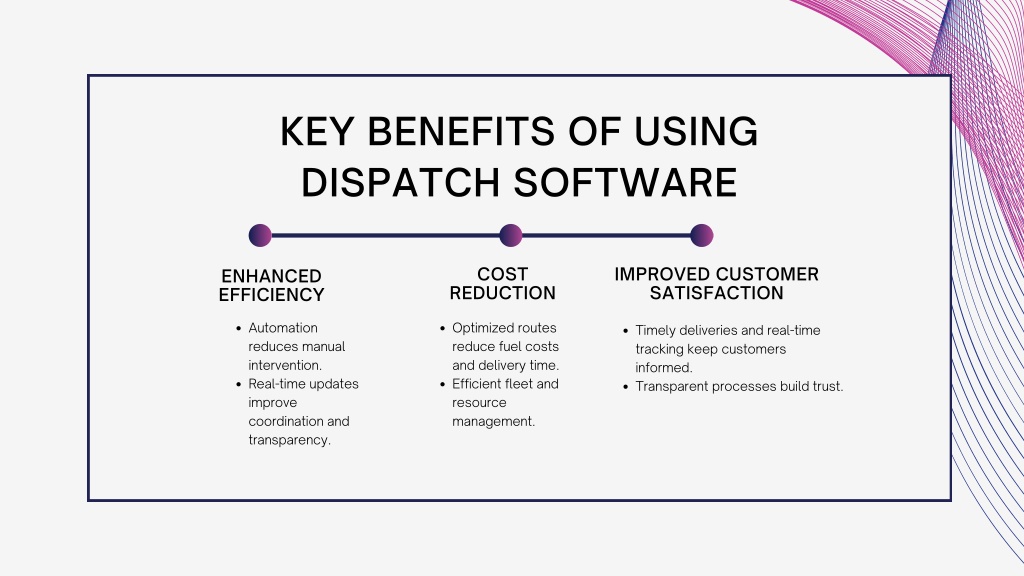 KEY BENEFITS OF USING DISPATCH SOFTWARE

ENHANCED EFFICIENCY

- Automation reduces manual intervention.
- Real-time updates improve coordination and transparency.

COST REDUCTION

- Optimized routes reduce fuel costs and delivery time.
- Efficient fleet and resource management.

IMPROVED CUSTOMER SATISFACTION

- Timely deliveries and real-time tracking keep customers informed.
- Transparent processes build trust.